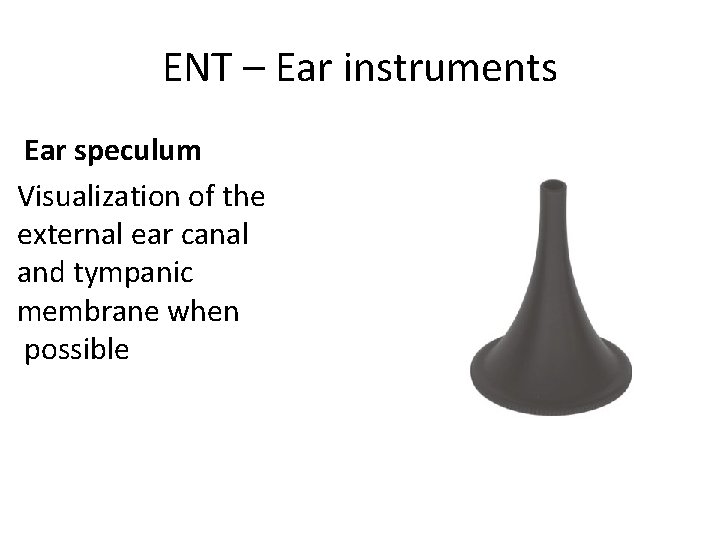 ENT – Ear instruments

Ear speculum

Visualization of the external ear canal and tympanic membrane when possible